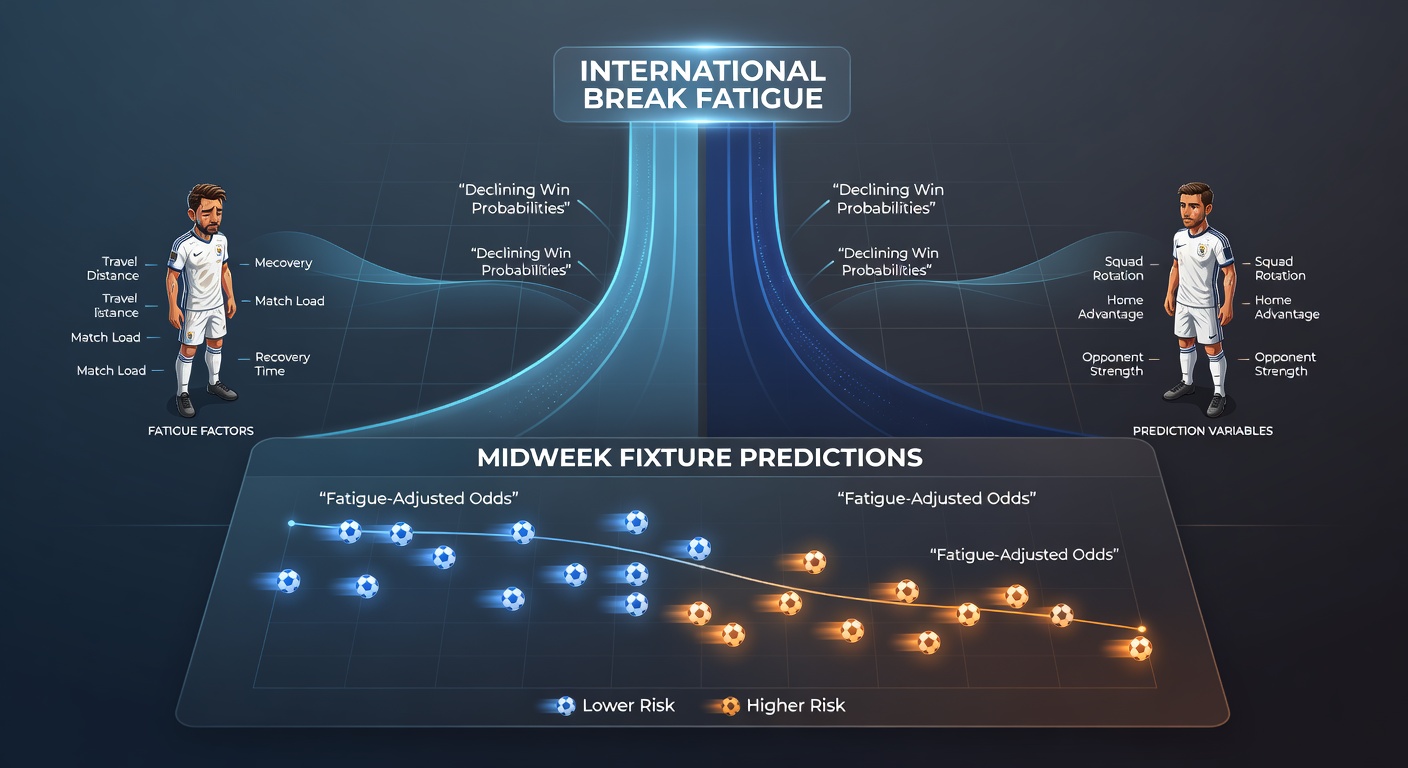 INTERNATIONAL BREAK FATIGUE

"Declining Win Probabilities"

"Declining Win Probabilities"

"Declining Win Probabilities"

"Declining Win Probabilities"

Travel Distance
Travel listance
Match Load
Match Load
Mecovery
Match Load
Recovery Time
FATIGUE FACTORS

Squad Rotation
Home Advantage
Opponent Strength
Squad Rotation
Home Advantage
Opponent Strength
PREDICTION VARIABLES

MIDWEEK FIXTURE PREDICTIONS

"Fatigue-Adjusted Odds"

"Fatigue-Adjusted Odds"

"Fatigue-Adjusted Odds"

Lower Risk
Higher Risk